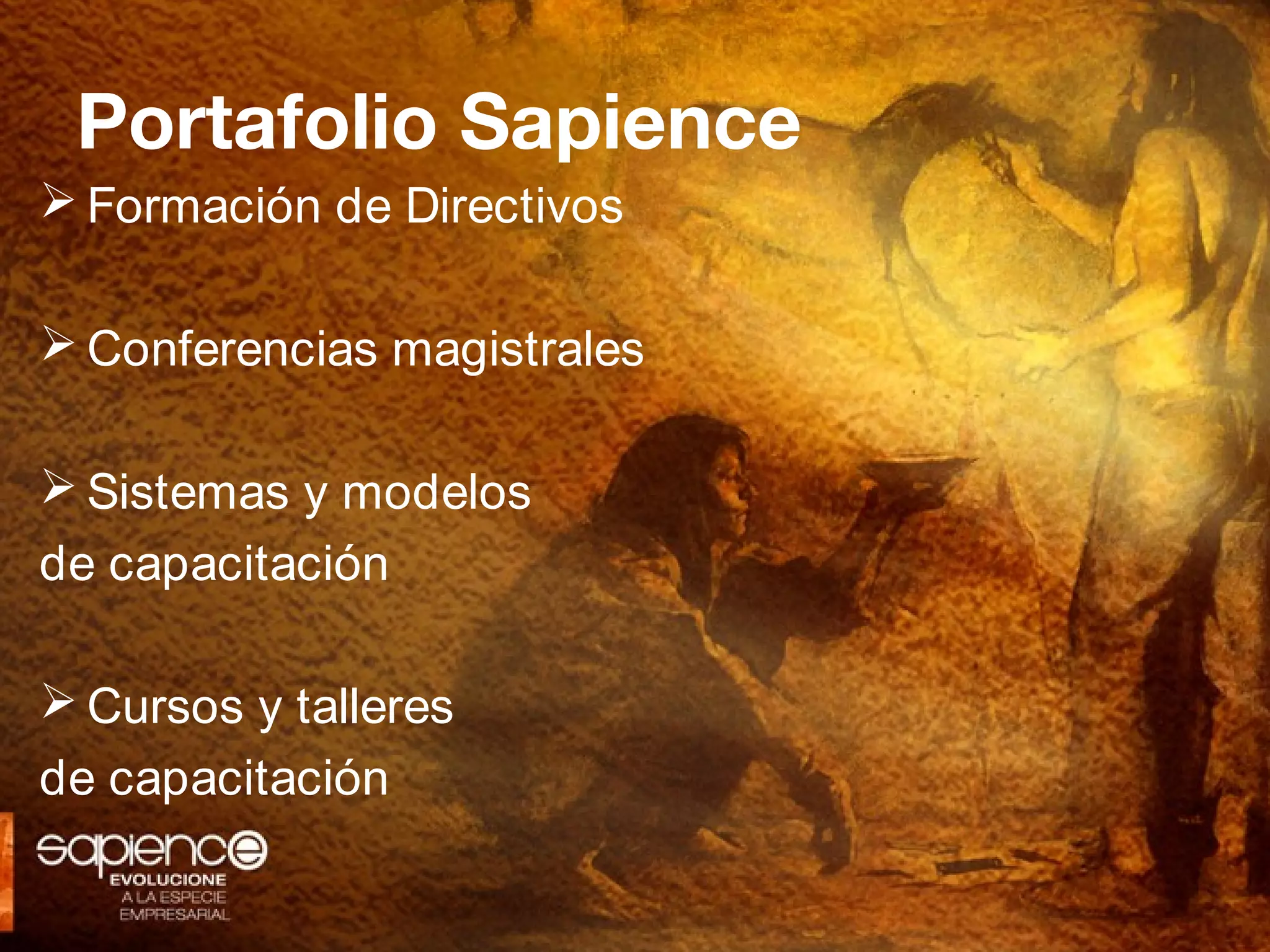 Portafolio Sapience

➢ Formación de Directivos

➢ Conferencias magistrales

➢ Sistemas y modelos de capacitación

➢ Cursos y talleres de capacitación

sapience
EVOLUCIONE
A LA ESPECIE
EMPRESARIAL